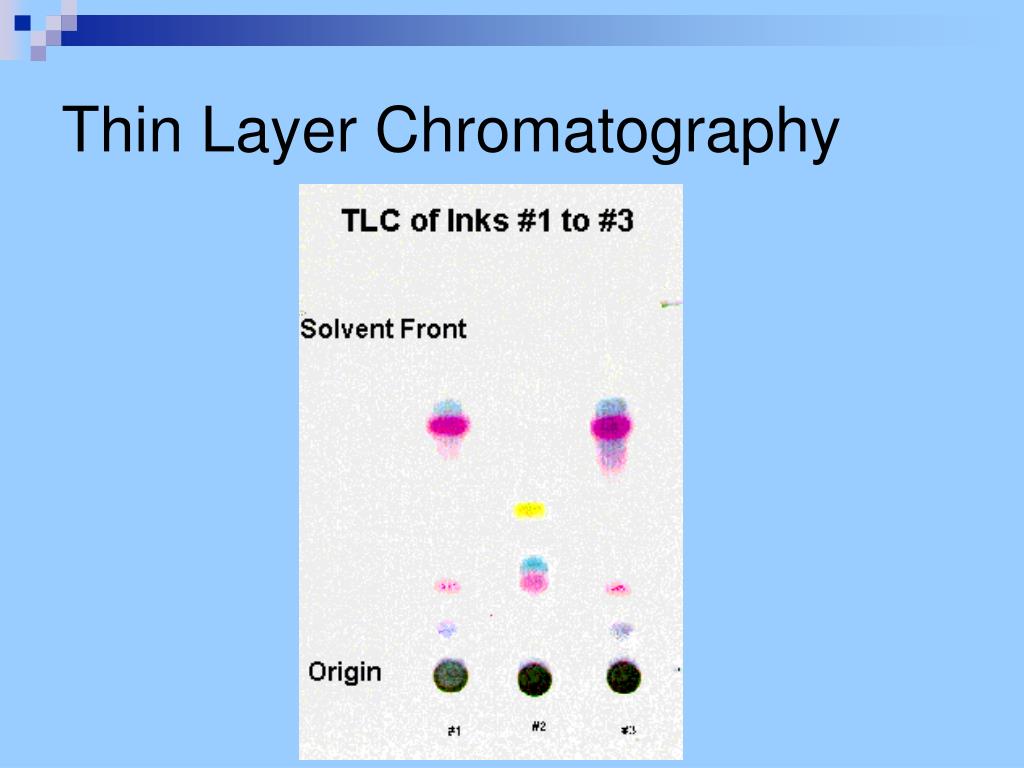 Thin Layer Chromatography

TLC of Inks #1 to #3

Solvent Front

Origin

#1

#2

#3